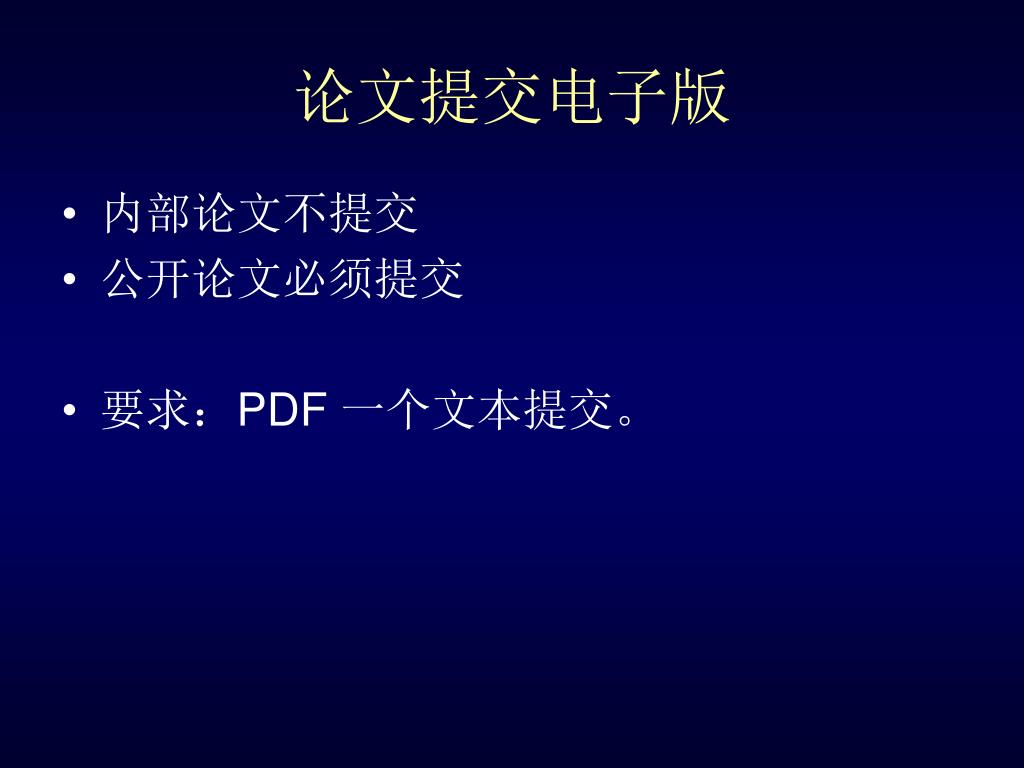 论文提交电子版

• 内部论文不提交
• 公开论文必须提交

• 要求：PDF 一个文本提交。